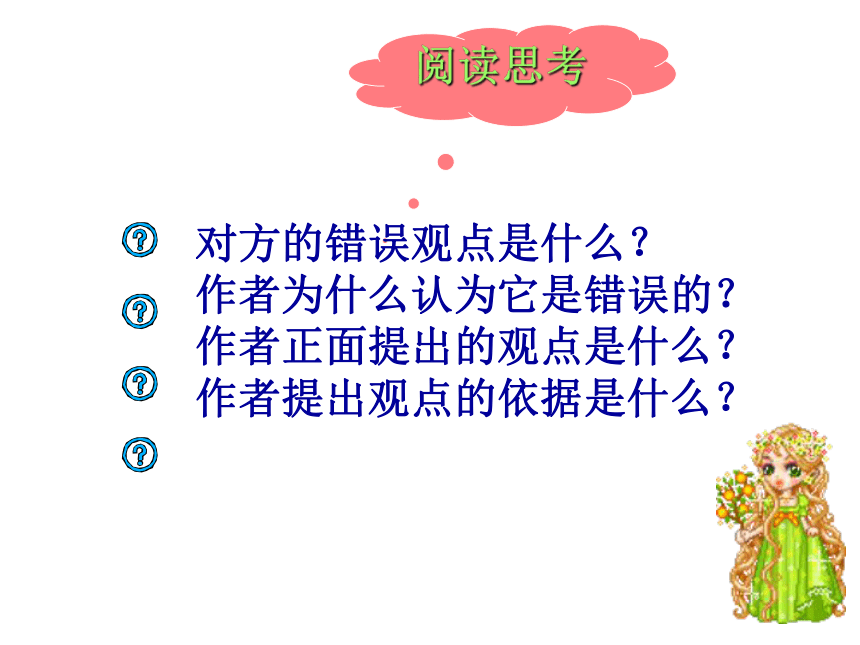 阅读思考

对方的错误观点是什么？

作者为什么认为它是错误的？

作者正面提出的观点是什么？

作者提出观点的依据是什么？